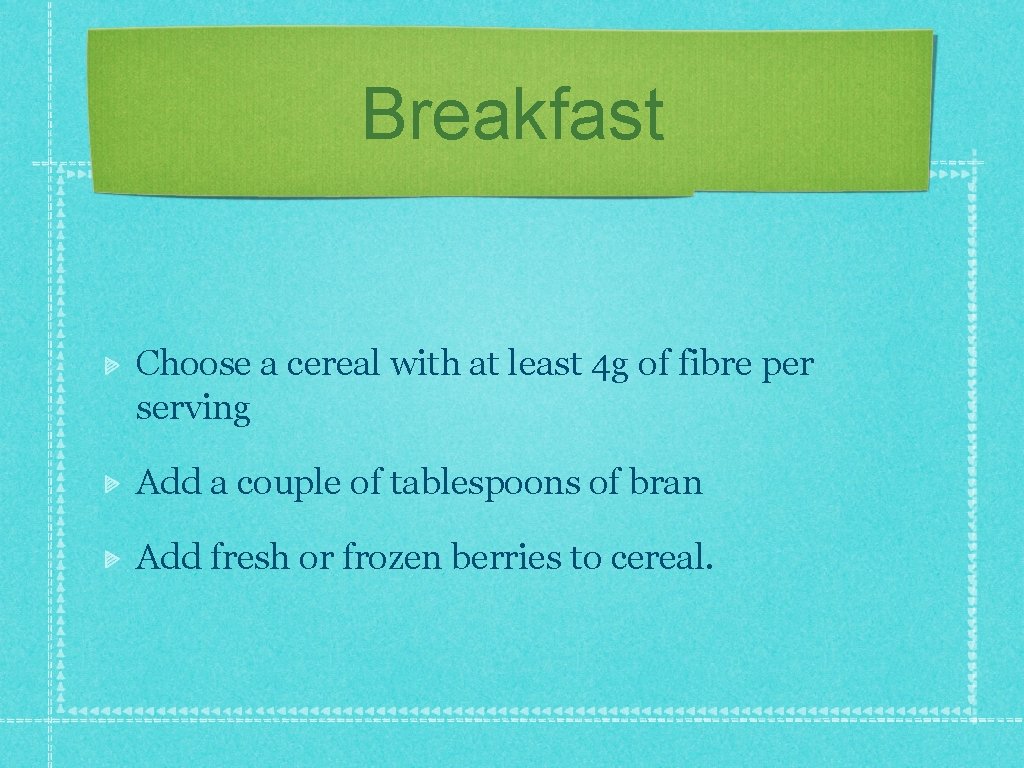 Breakfast

Choose a cereal with at least 4g of fibre per serving

Add a couple of tablespoons of bran

Add fresh or frozen berries to cereal.